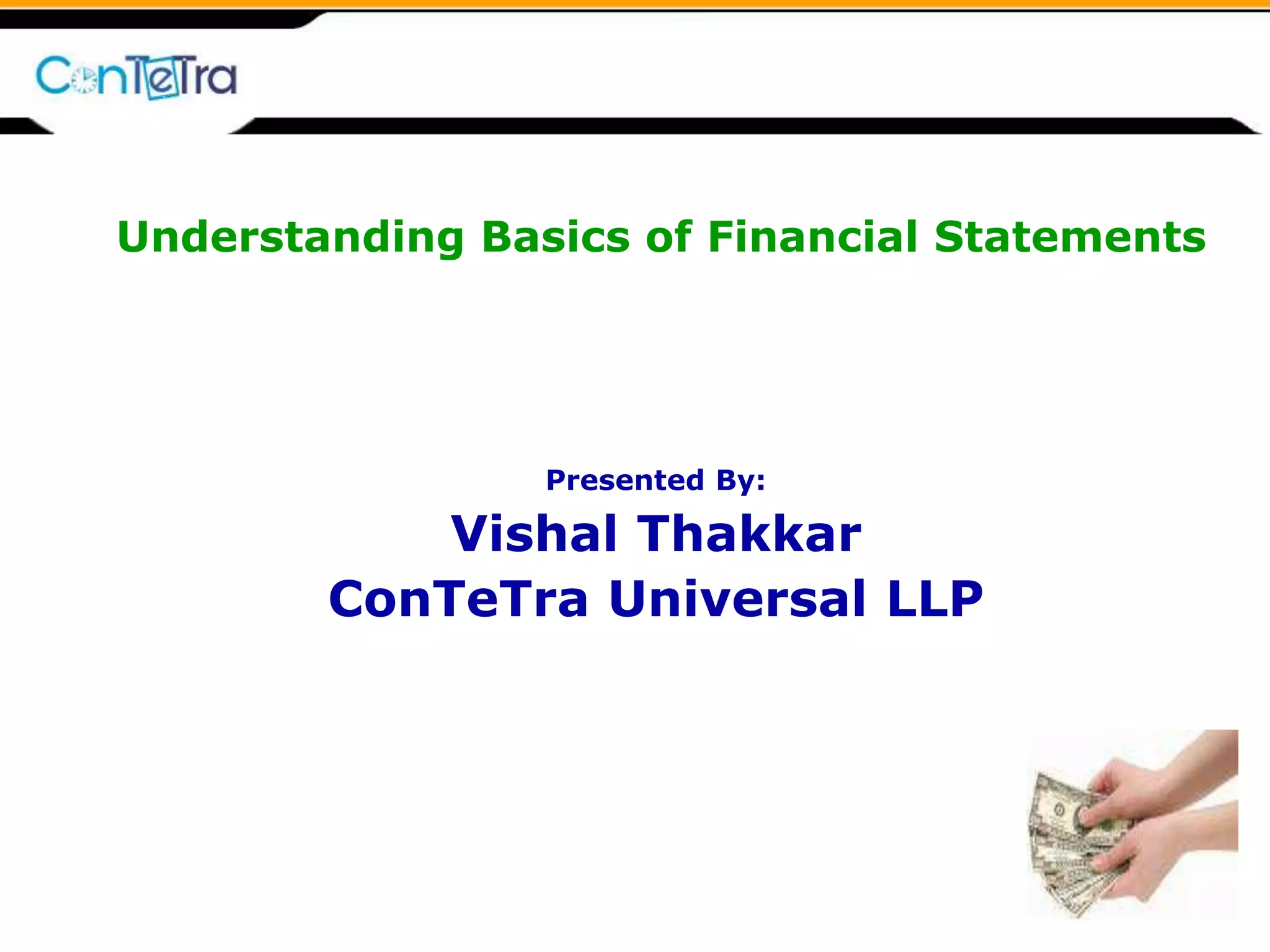 ConTeTra

Understanding Basics of Financial Statements

Presented By:

Vishal Thakkar

ConTeTra Universal LLP